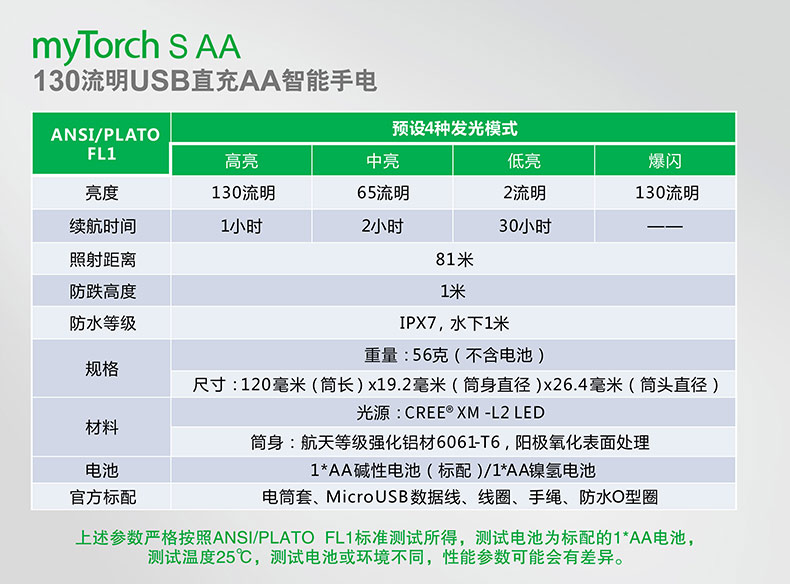 myTorch S AA
130流明USB直充AA智能手电

| ANSI/PLATO FL1 | 预设4种发光模式 | | | |
|---|---|---|---|---|
| | 高亮 | 中亮 | 低亮 | 爆闪 |
| 亮度 | 130流明 | 65流明 | 2流明 | 130流明 |
| 续航时间 | 1小时 | 2小时 | 30小时 | —— |
| 照射距离 | 81米 | | | |
| 防跌高度 | 1米 | | | |
| 防水等级 | IPX7，水下1米 | | | |
| 规格 | 重量：56克（不含电池） | | | |
| | 尺寸：120毫米（筒长）x19.2毫米（筒身直径）x26.4毫米（筒头直径） | | | |
| 材料 | 光源：CREE® XM -L2 LED | | | |
| | 筒身：航天等级强化铝材6061-T6，阳极氧化表面处理 | | | |
| 电池 | 1*AA碱性电池（标配）/1*AA镍氢电池 | | | |
| 官方标配 | 电筒套、MicroUSB数据线、线圈、手绳、防水O型圈 | | | |

上述参数严格按照ANSI/PLATO FL1标准测试所得，测试电池为标配的1*AA电池，测试温度25℃，测试电池或环境不同，性能参数可能会有差异。